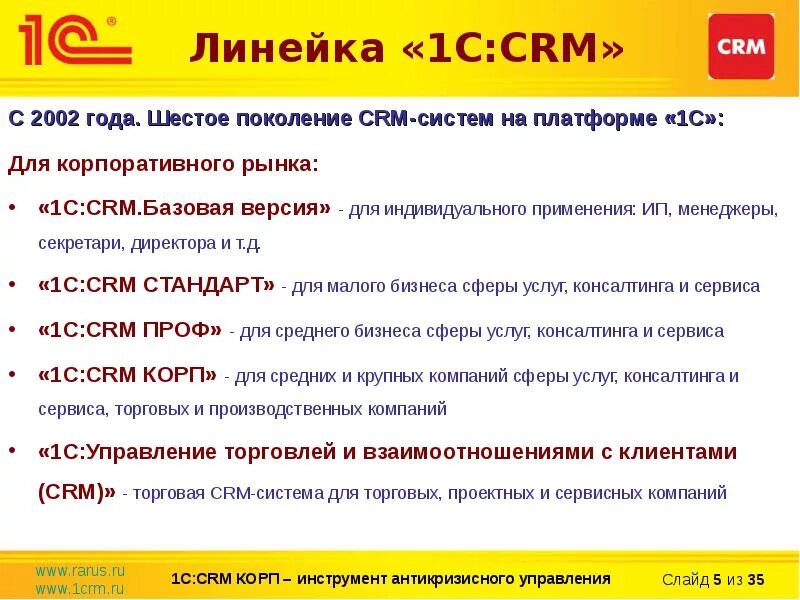 1С®

Линейка «1С:CRM»

CRM

С 2002 года. Шестое поколение CRM-систем на платформе «1С»:

Для корпоративного рынка:

• «1С:CRM.Базовая версия» - для индивидуального применения: ИП, менеджеры, секретари, директора и т.д.

• «1С:CRM СТАНДАРТ» - для малого бизнеса сферы услуг, консалтинга и сервиса

• «1С:CRM ПРОФ» - для среднего бизнеса сферы услуг, консалтинга и сервиса

• «1С:CRM КОРП» - для средних и крупных компаний сферы услуг, консалтинга и сервиса, торговых и производственных компаний

• «1С:Управление торговлей и взаимоотношениями с клиентами (CRM)» - торговая CRM-система для торговых, проектных и сервисных компаний

www.rarus.ru
www.1crm.ru

1С:CRM КОРП – инструмент антикризисного управления

Слайд 5 из 35